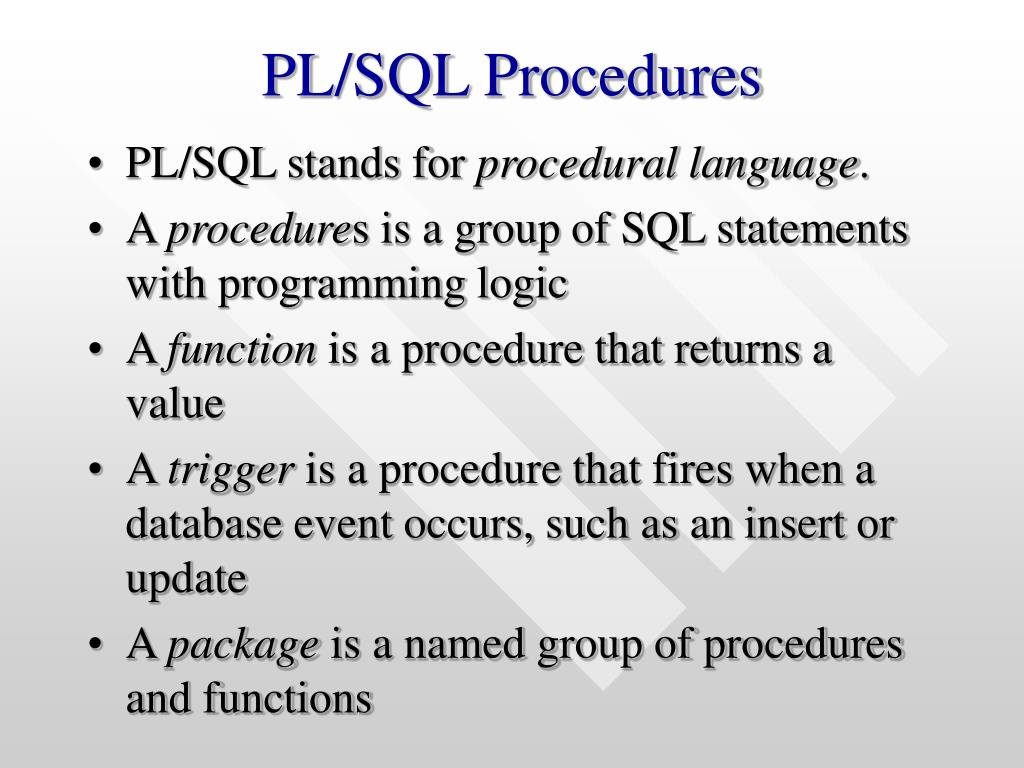 PL/SQL Procedures

• PL/SQL stands for procedural language.
• A procedures is a group of SQL statements with programming logic
• A function is a procedure that returns a value
• A trigger is a procedure that fires when a database event occurs, such as an insert or update
• A package is a named group of procedures and functions